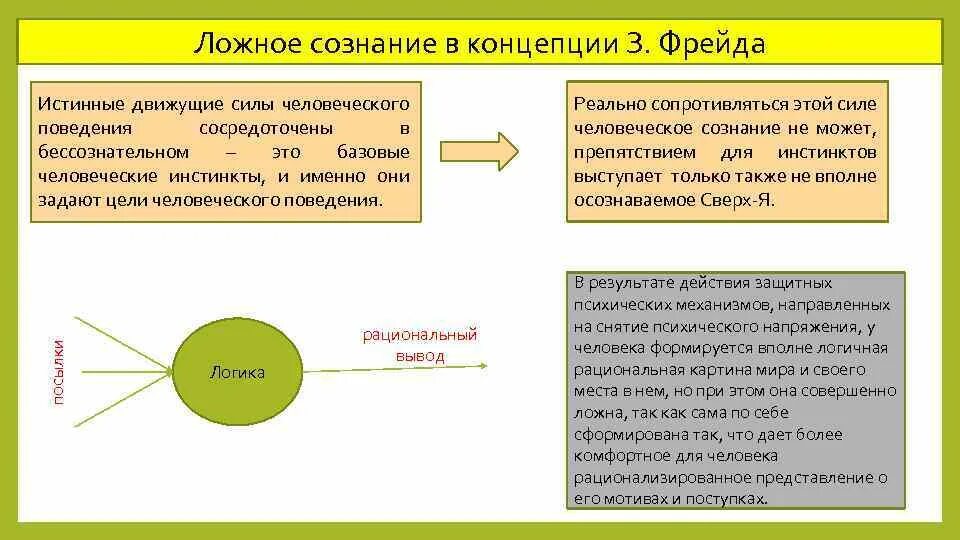 Ложное сознание в концепции З. Фрейда

Истинные движущие силы человеческого поведения сосредоточены в бессознательном – это базовые человеческие инстинкты, и именно они задают цели человеческого поведения.

Реально сопротивляться этой силе человеческое сознание не может, препятствием для инстинктов выступает только также не вполне осознаваемое Сверх-Я.

посылки

Логика

рациональный вывод

В результате действия защитных психических механизмов, направленных на снятие психического напряжения, у человека формируется вполне логичная рациональная картина мира и своего места в нем, но при этом она совершенно ложна, так как сама по себе сформирована так, что дает более комфортное для человека рационализированное представление о его мотивах и поступках.